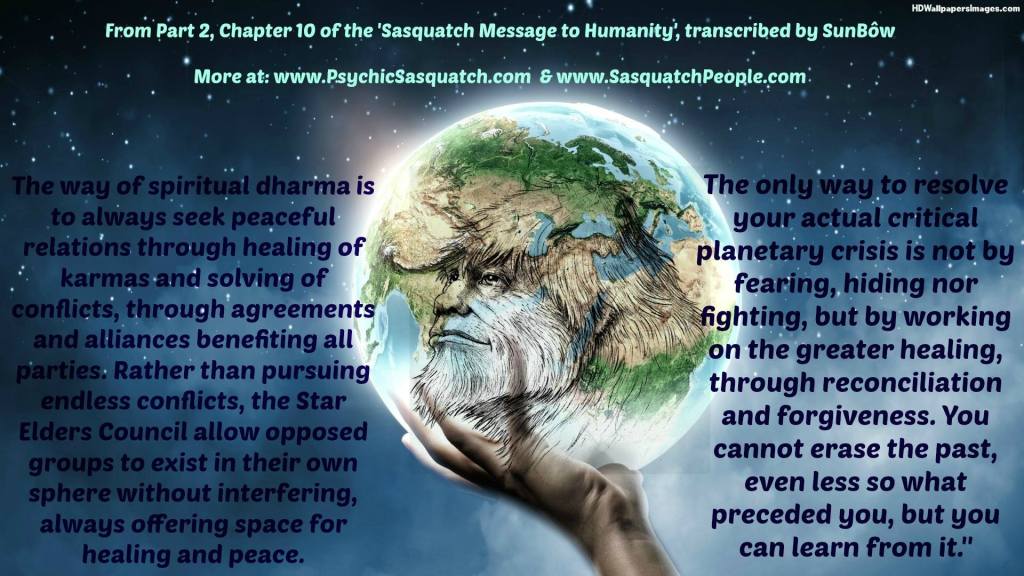 HDWallpapersImages.com

From Part 2, Chapter 10 of the 'Sasquatch Message to Humanity', transcribed by SunBôw

More at: www.PsychicSasquatch.com & www.SasquatchPeople.com

The way of spiritual dharma is to always seek peaceful relations through healing of karmas and solving of conflicts, through agreements and alliances benefiting all parties. Rather than pursuing endless conflicts, the Star Elders Council allow opposed groups to exist in their own sphere without interfering, always offering space for healing and peace.

The only way to resolve your actual critical planetary crisis is not by fearing, hiding nor fighting, but by working on the greater healing, through reconciliation and forgiveness. You cannot erase the past, even less so what preceded you, but you can learn from it."